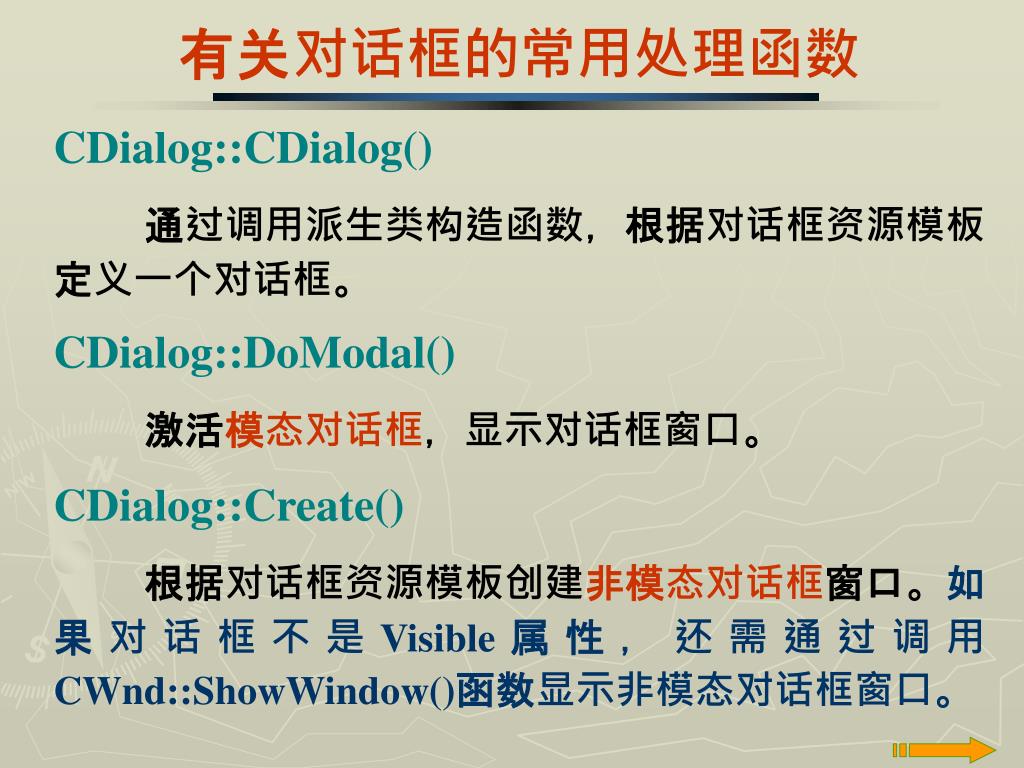 有关对话框的常用处理函数

CDialog::CDialog()

通过调用派生类构造函数，根据对话框资源模板定义一个对话框。

CDialog::DoModal()

激活模态对话框，显示对话框窗口。

CDialog::Create()

根据对话框资源模板创建非模态对话框窗口。如果对话框不是Visible属性，还需通过调用CWnd::ShowWindow()函数显示非模态对话框窗口。